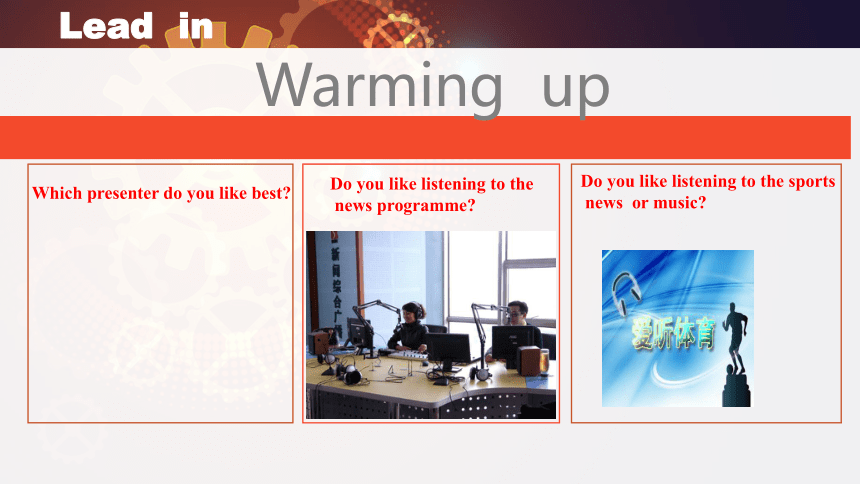 Lead in

Warming up

Which presenter do you like best?

Do you like listening to the news programme?

新闻综合广

Do you like listening to the sports news or music?

爱听体育